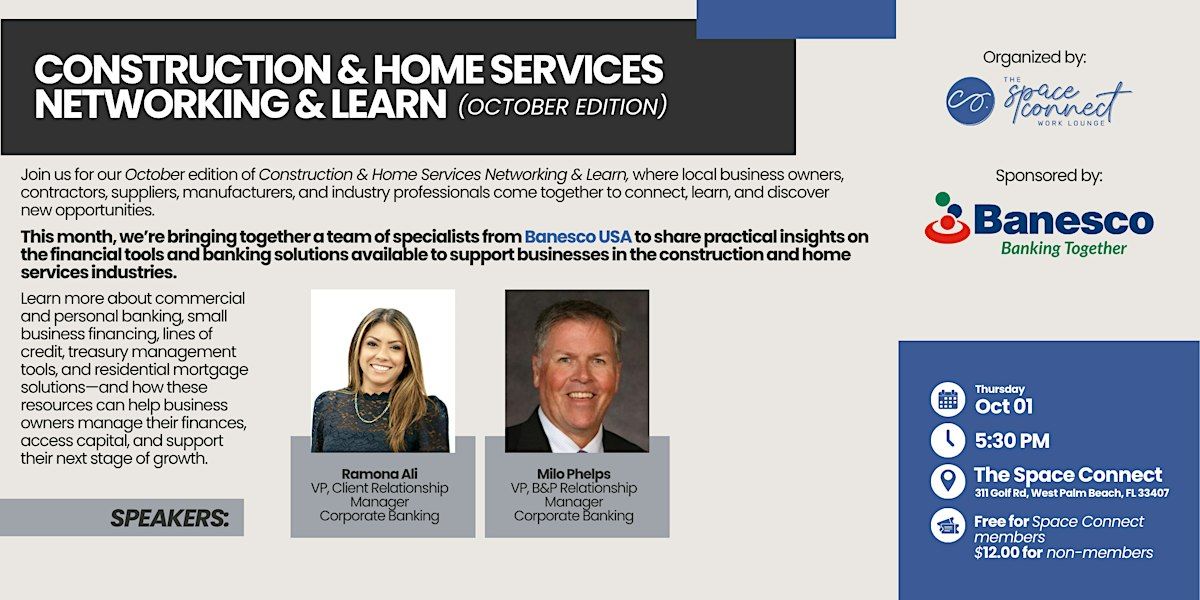 CONSTRUCTION & HOME SERVICES NETWORKING & LEARN (OCTOBER EDITION)

Join us for our October edition of Construction & Home Services Networking & Learn, where local business owners, contractors, suppliers, manufacturers, and industry professionals come together to connect, learn, and discover new opportunities.

This month, we're bringing together a team of specialists from Banesco USA to share practical insights on the financial tools and banking solutions available to support businesses in the construction and home services industries.

Learn more about commercial and personal banking, small business financing, lines of credit, treasury management tools, and residential mortgage solutions—and how these resources can help business owners manage their finances, access capital, and support their next stage of growth.

SPEAKERS:

Ramona Ali
VP, Client Relationship Manager
Corporate Banking

Milo Phelps
VP, B&P Relationship Manager
Corporate Banking

Organized by:
THE space connect WORK LOUNGE

Sponsored by:
Banesco
Banking Together

Thursday
Oct 01

5:30 PM

The Space Connect
311 Golf Rd, West Palm Beach, FL 33407

Free for Space Connect members
$12.00 for non-members